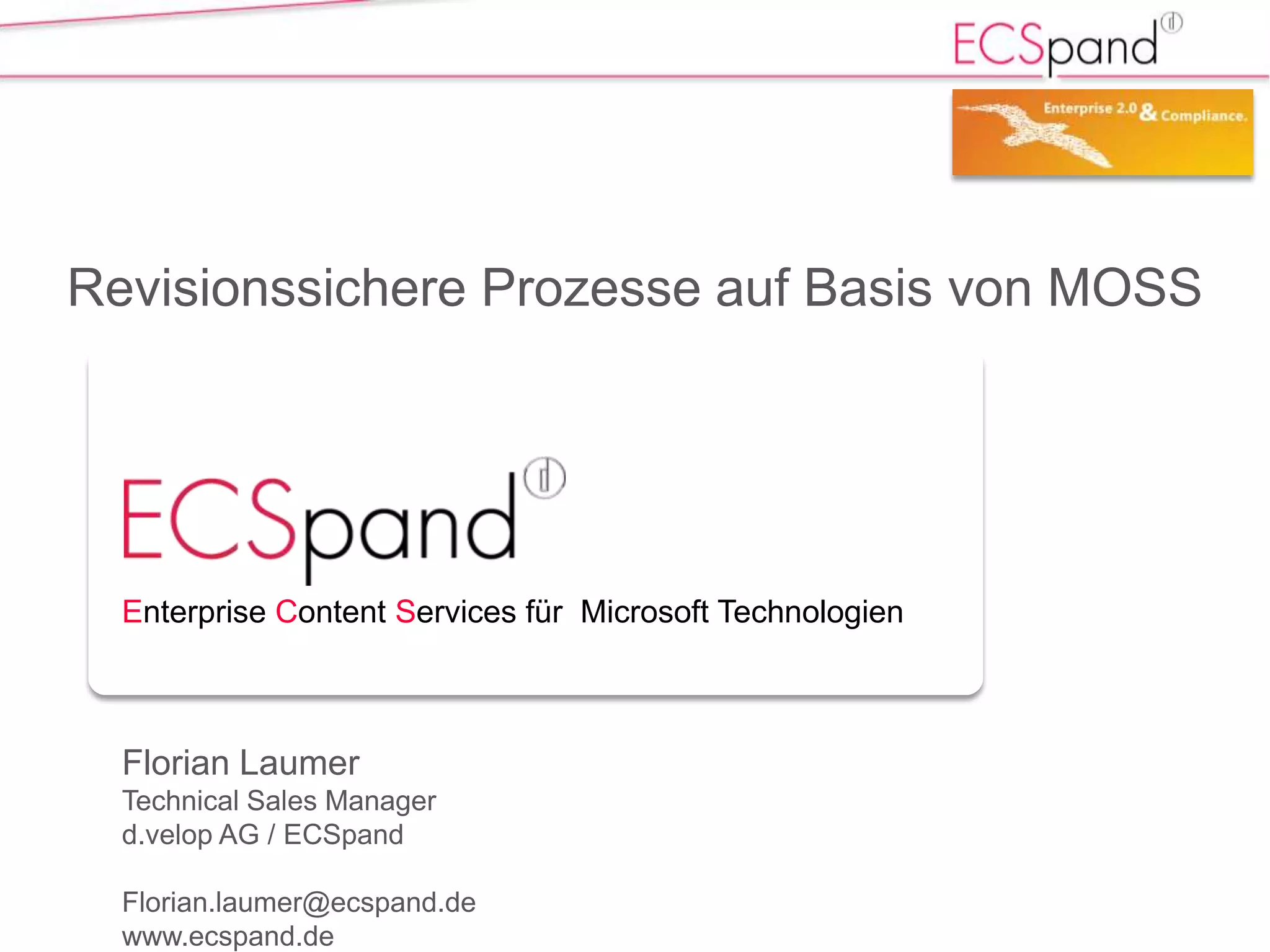 ECSpand

Enterprise 2.0 & Compliance.

Revisionssichere Prozesse auf Basis von MOSS

ECSpand

Enterprise Content Services für Microsoft Technologien

Florian Laumer
Technical Sales Manager
d.velop AG / ECSpand

Florian.laumer@ecspand.de
www.ecspand.de